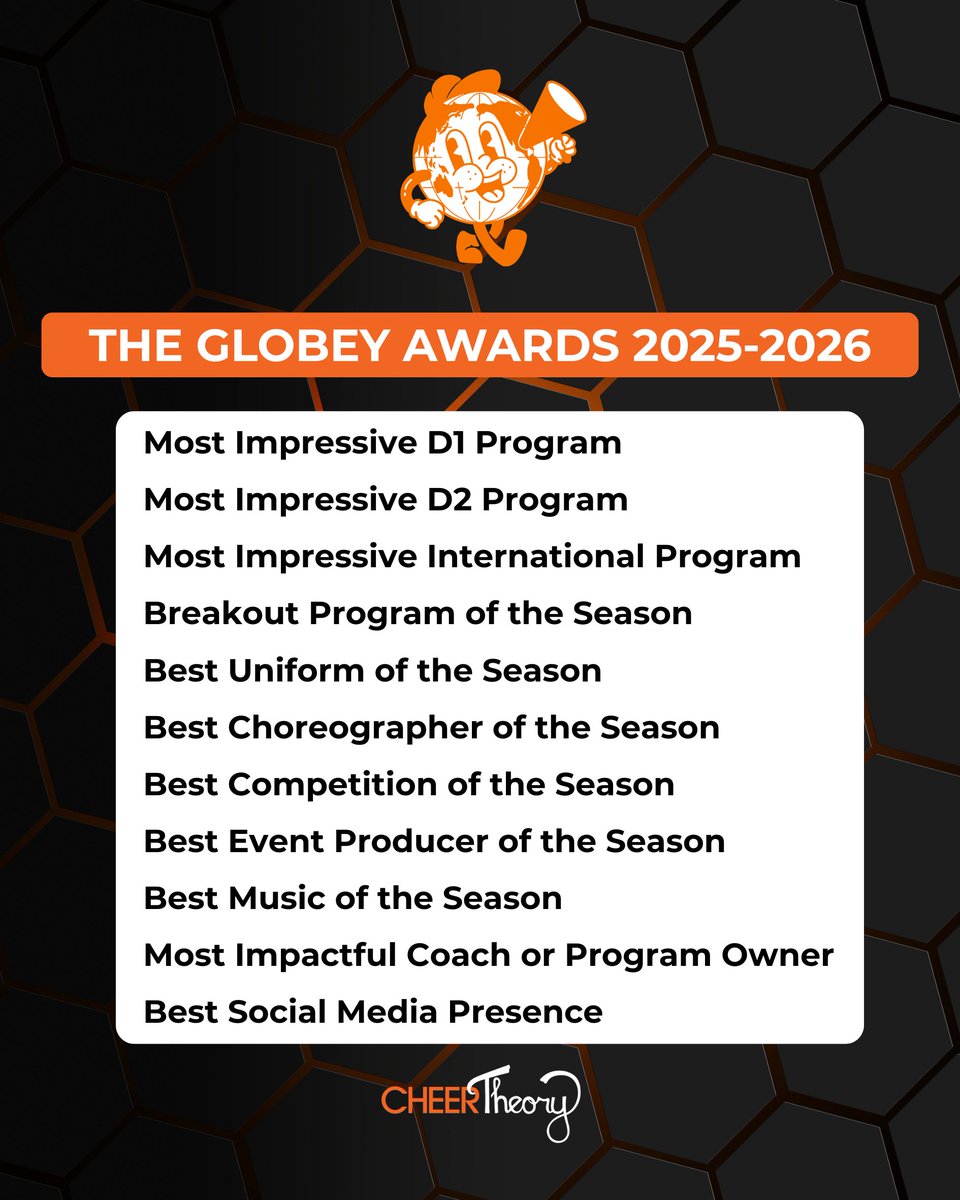 THE GLOBEY AWARDS 2025-2026

Most Impressive D1 Program
Most Impressive D2 Program
Most Impressive International Program
Breakout Program of the Season
Best Uniform of the Season
Best Choreographer of the Season
Best Competition of the Season
Best Event Producer of the Season
Best Music of the Season
Most Impactful Coach or Program Owner
Best Social Media Presence

CHEER Theory